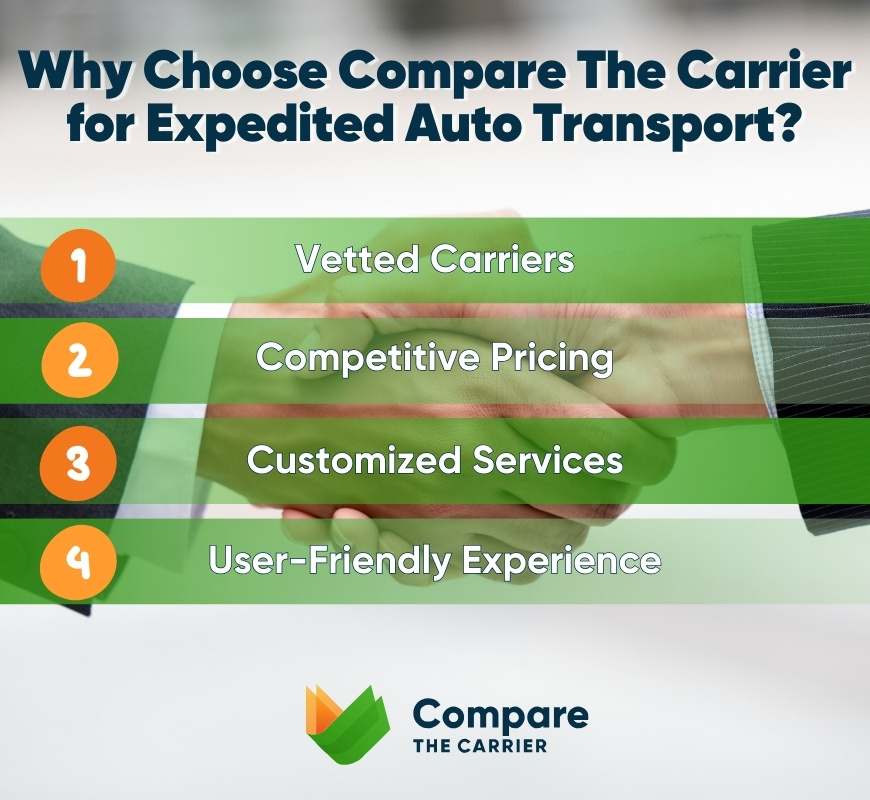 Why Choose Compare The Carrier for Expedited Auto Transport?

1 Vetted Carriers

2 Competitive Pricing

3 Customized Services

4 User-Friendly Experience

Compare
THE CARRIER